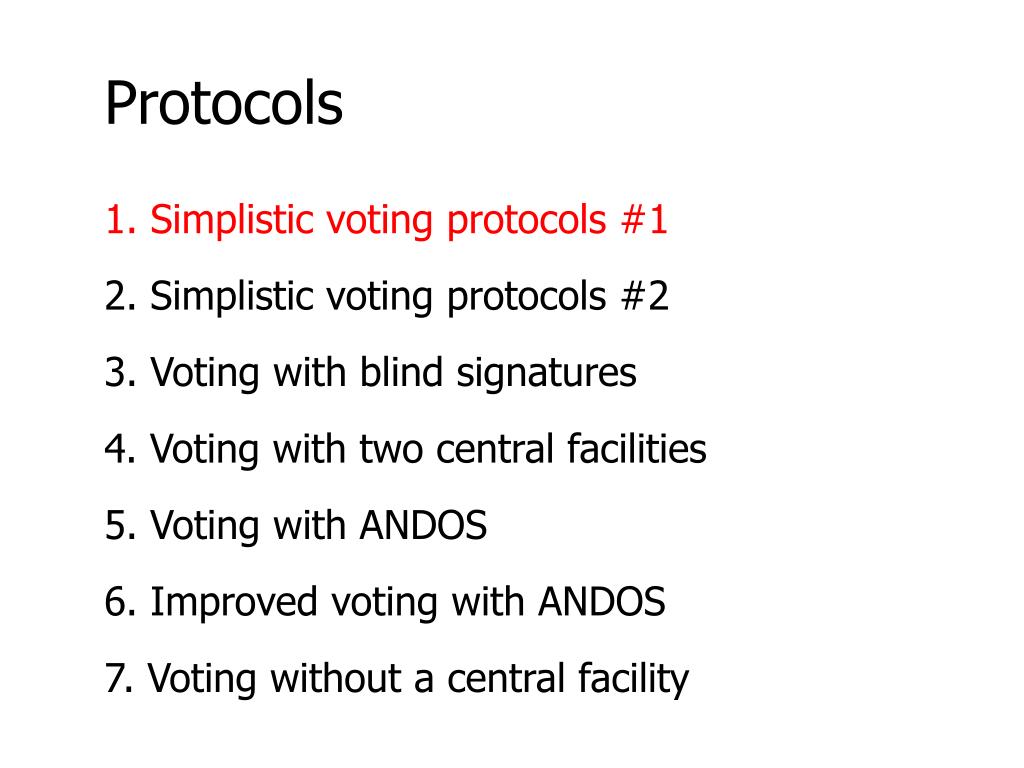 Protocols

1. Simplistic voting protocols #1

2. Simplistic voting protocols #2

3. Voting with blind signatures

4. Voting with two central facilities

5. Voting with ANDOS

6. Improved voting with ANDOS

7. Voting without a central facility